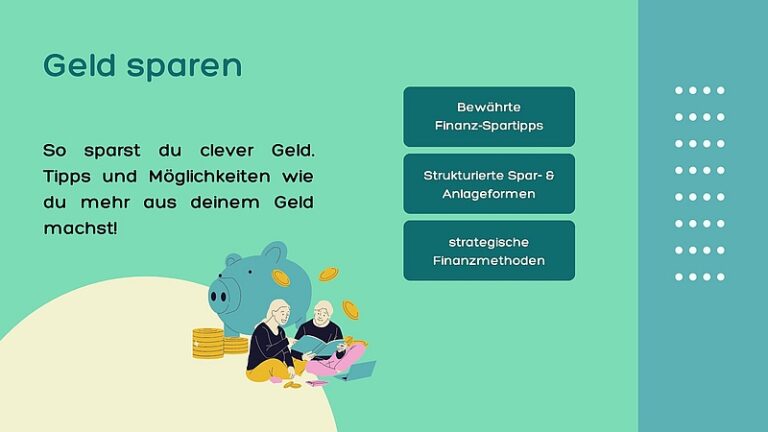 Geld sparen

So sparst du clever Geld. Tipps und Möglichkeiten wie du mehr aus deinem Geld machst!

Bewährte Finanz-Spartipps

Strukturierte Spar- & Anlageformen

strategische Finanzmethoden